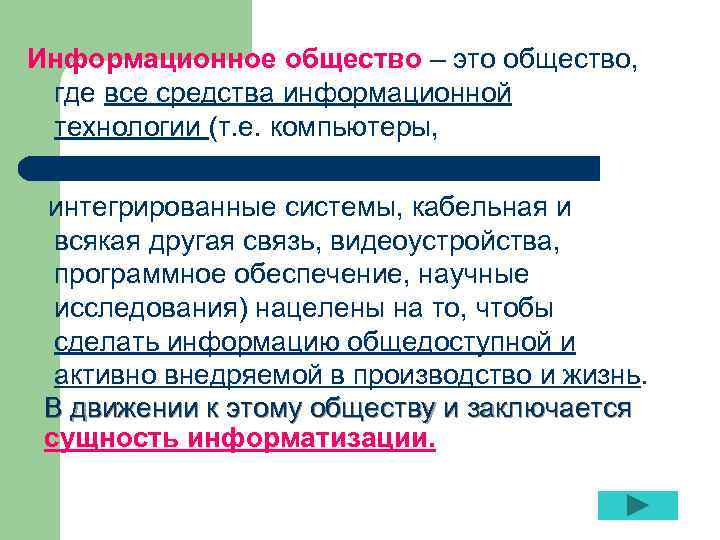 Информационное общество – это общество, где все средства информационной технологии (т.е. компьютеры,

интегрированные системы, кабельная и всякая другая связь, видеоустройства, программное обеспечение, научные исследования) нацелены на то, чтобы сделать информацию общедоступной и активно внедряемой в производство и жизнь. В движении к этому обществу и заключается сущность информатизации.